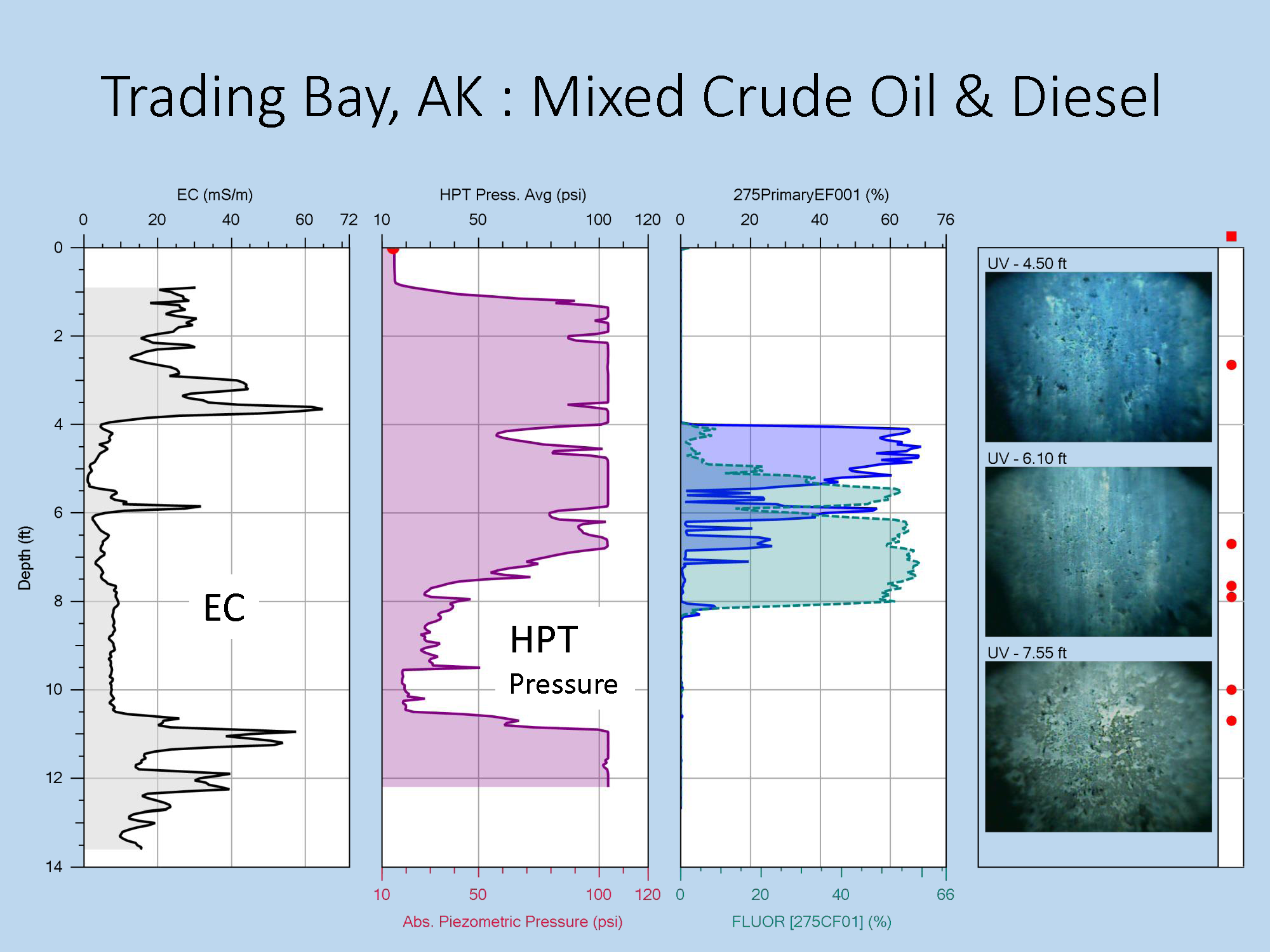 Trading Bay, AK : Mixed Crude Oil & Diesel

EC (mS/m)

0 20 40 60 72

Depth (ft)

0 2 4 6 8 10 12 14

EC

HPT Press. Avg (psi)

10 50 100 120

HPT

Pressure

10 50 100 120

Abs. Piezometric Pressure (psi)

275PrimaryEF001 (%)

0 20 40 60 76

0 20 40 66

FLUOR [275CF01] (%)

UV - 4.50 ft

UV - 6.10 ft

UV - 7.55 ft